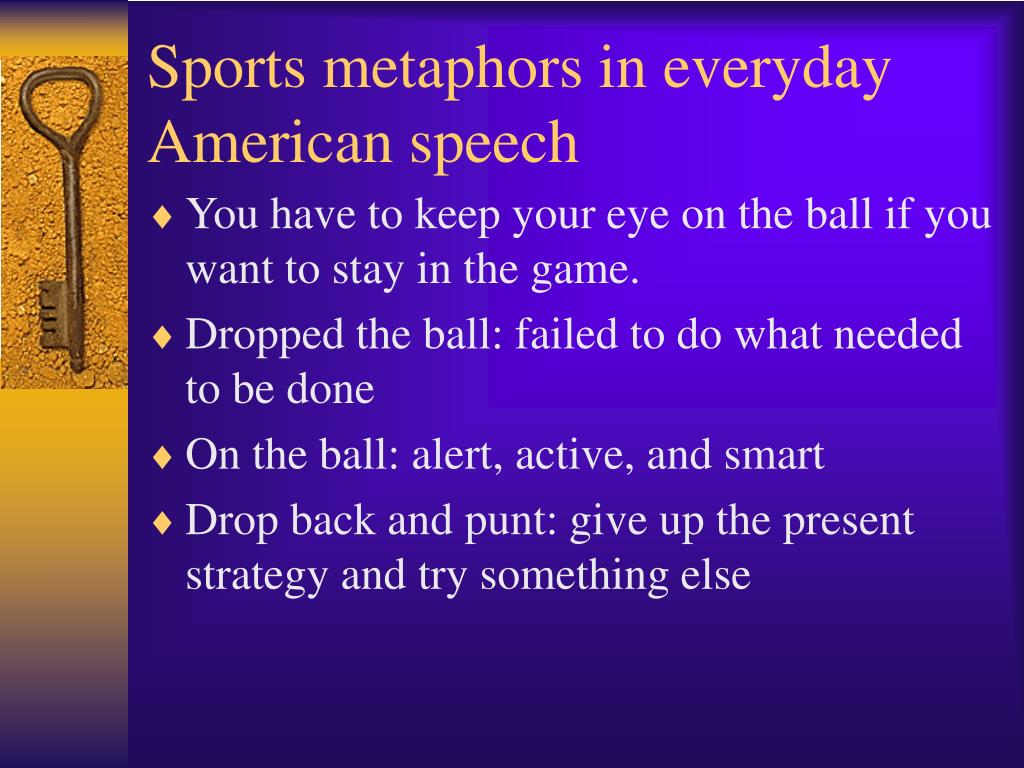 Sports metaphors in everyday American speech

♦ You have to keep your eye on the ball if you want to stay in the game.

♦ Dropped the ball: failed to do what needed to be done

♦ On the ball: alert, active, and smart

♦ Drop back and punt: give up the present strategy and try something else